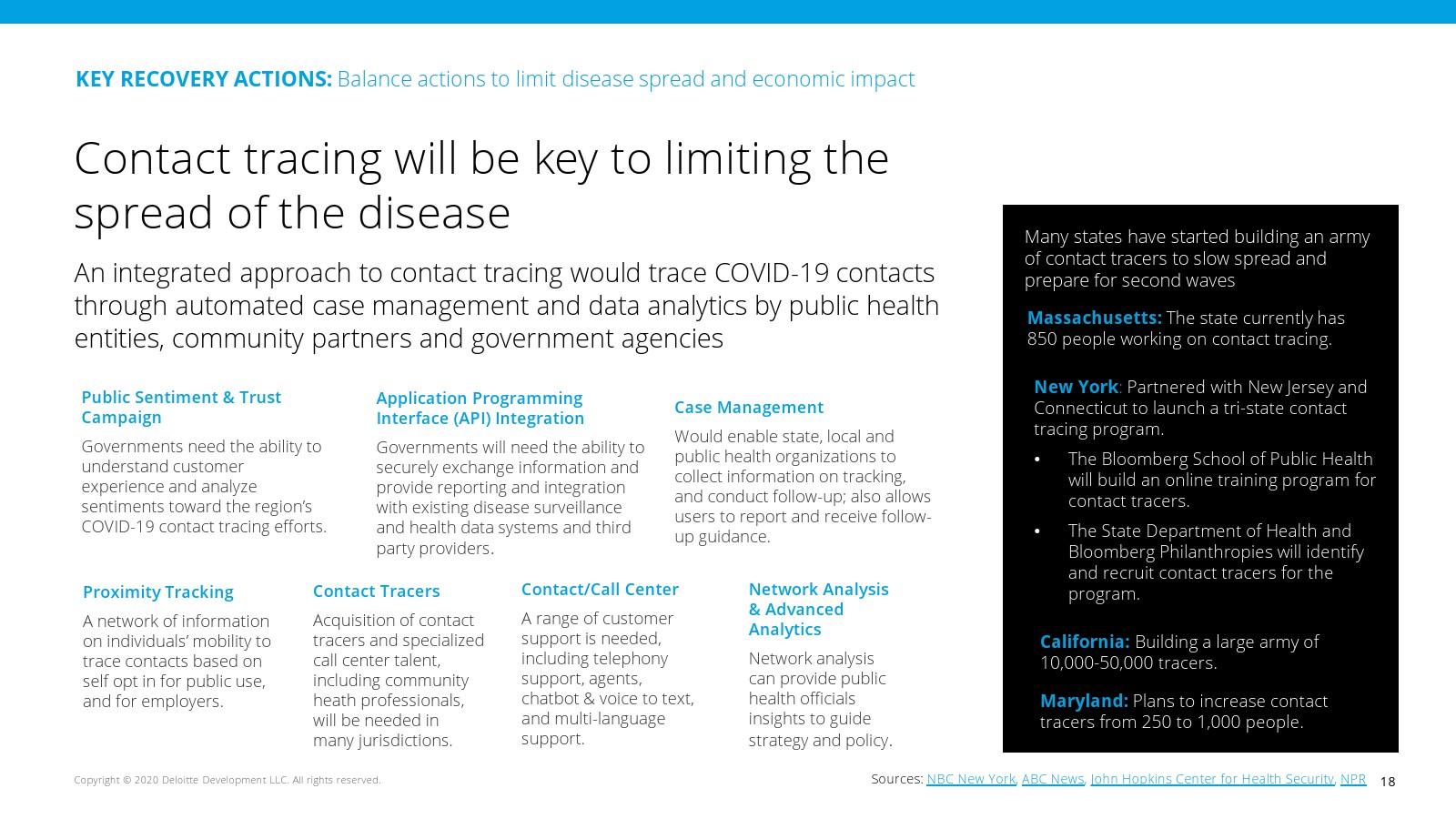 KEY RECOVERY ACTIONS: Balance actions to limit disease spread and economic impact

Contact tracing will be key to limiting the spread of the disease

An integrated approach to contact tracing would trace COVID-19 contacts through automated case management and data analytics by public health entities, community partners and government agencies

Public Sentiment & Trust Campaign

Governments need the ability to understand customer experience and analyze sentiments toward the region's COVID-19 contact tracing efforts.

Application Programming Interface (API) Integration

Governments will need the ability to securely exchange information and provide reporting and integration with existing disease surveillance and health data systems and third party providers.

Case Management

Would enable state, local and public health organizations to collect information on tracking, and conduct follow-up; also allows users to report and receive follow-up guidance.

Proximity Tracking

A network of information on individuals' mobility to trace contacts based on self opt in for public use, and for employers.

Contact Tracers

Acquisition of contact tracers and specialized call center talent, including community heath professionals, will be needed in many jurisdictions.

Contact/Call Center

A range of customer support is needed, including telephony support, agents, chatbot & voice to text, and multi-language support.

Network Analysis & Advanced Analytics

Network analysis can provide public health officials insights to guide strategy and policy.

Many states have started building an army of contact tracers to slow spread and prepare for second waves

Massachusetts: The state currently has 850 people working on contact tracing.

New York: Partnered with New Jersey and Connecticut to launch a tri-state contact tracing program.

• The Bloomberg School of Public Health will build an online training program for contact tracers.

• The State Department of Health and Bloomberg Philanthropies will identify and recruit contact tracers for the program.

California: Building a large army of 10,000-50,000 tracers.

Maryland: Plans to increase contact tracers from 250 to 1,000 people.

Copyright © 2020 Deloitte Development LLC. All rights reserved.

Sources: NBC New York, ABC News, John Hopkins Center for Health Security, NPR 18